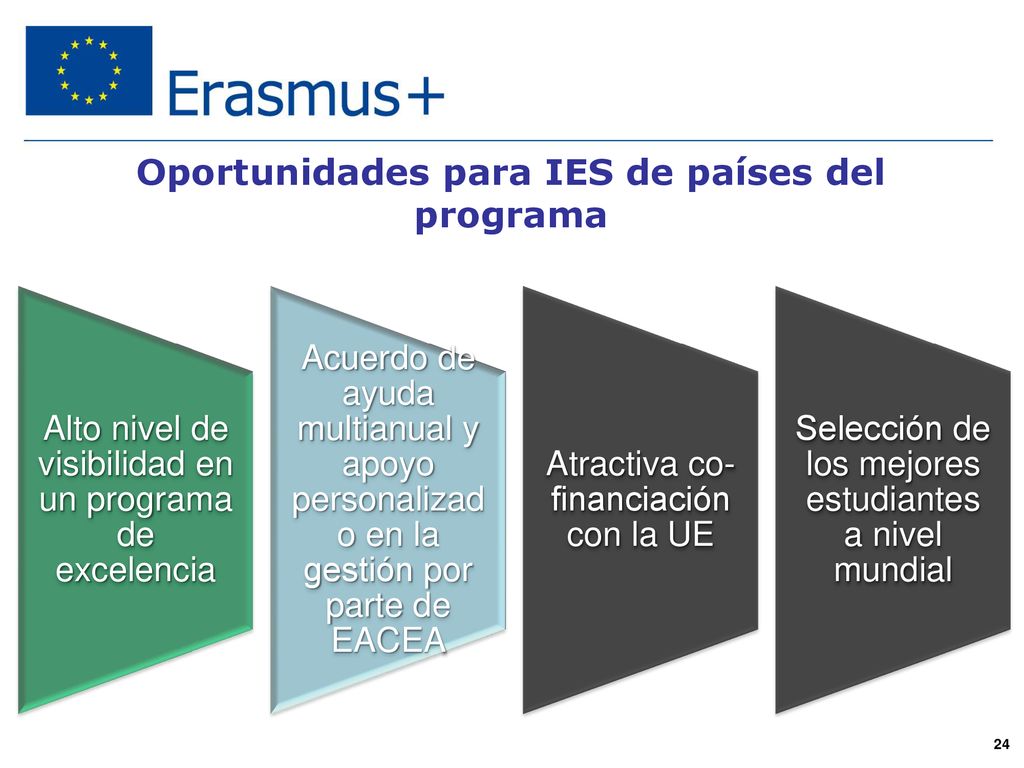 Erasmus+

Oportunidades para IES de países del programa

Alto nivel de visibilidad en un programa de excelencia

Acuerdo de ayuda multianual y apoyo personalizado en la gestión por parte de EACEA

Atractiva co-financiación con la UE

Selección de los mejores estudiantes a nivel mundial

24